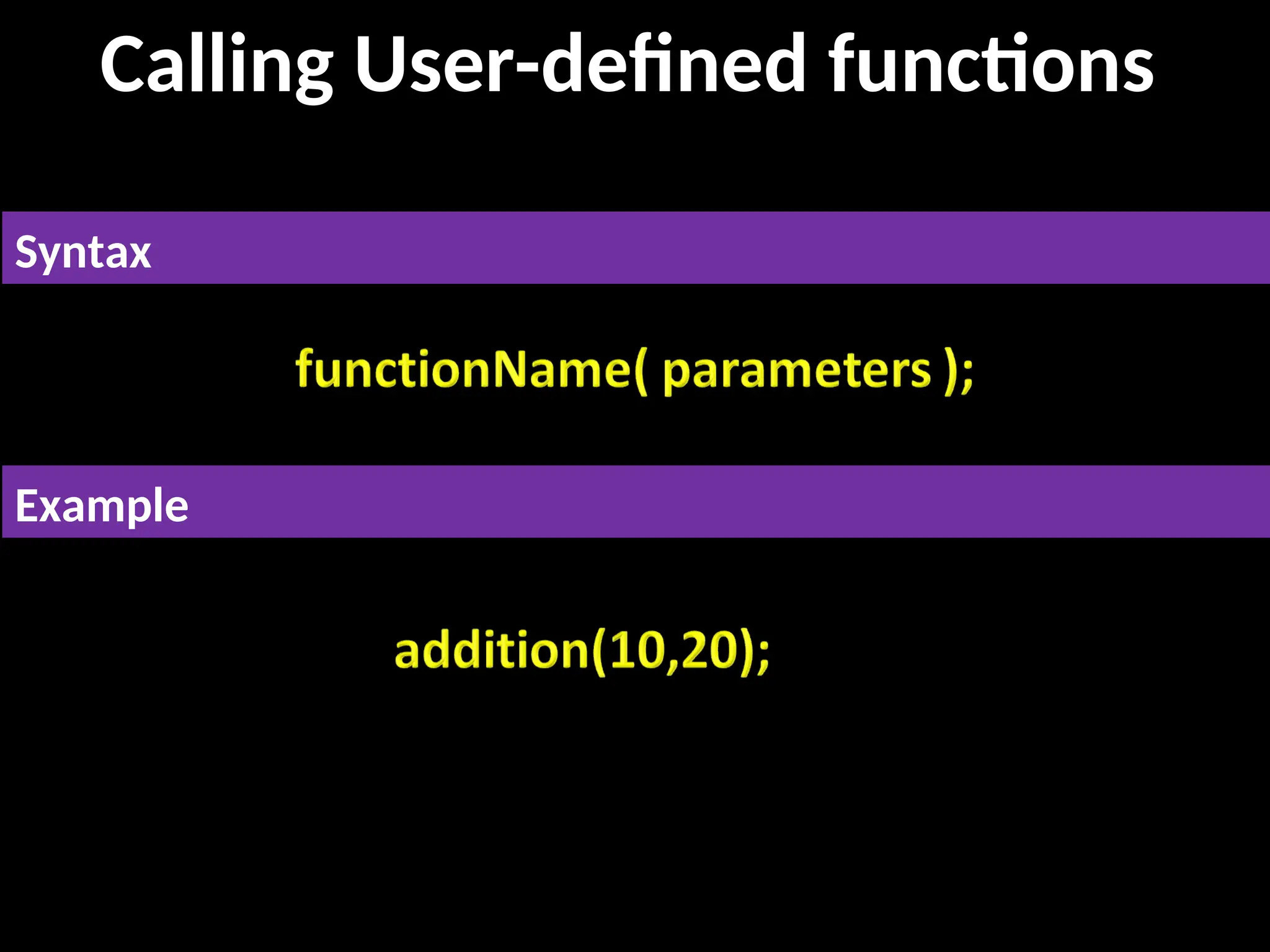 Calling User-defined functions

Syntax

functionName( parameters );

Example

addition(10,20);